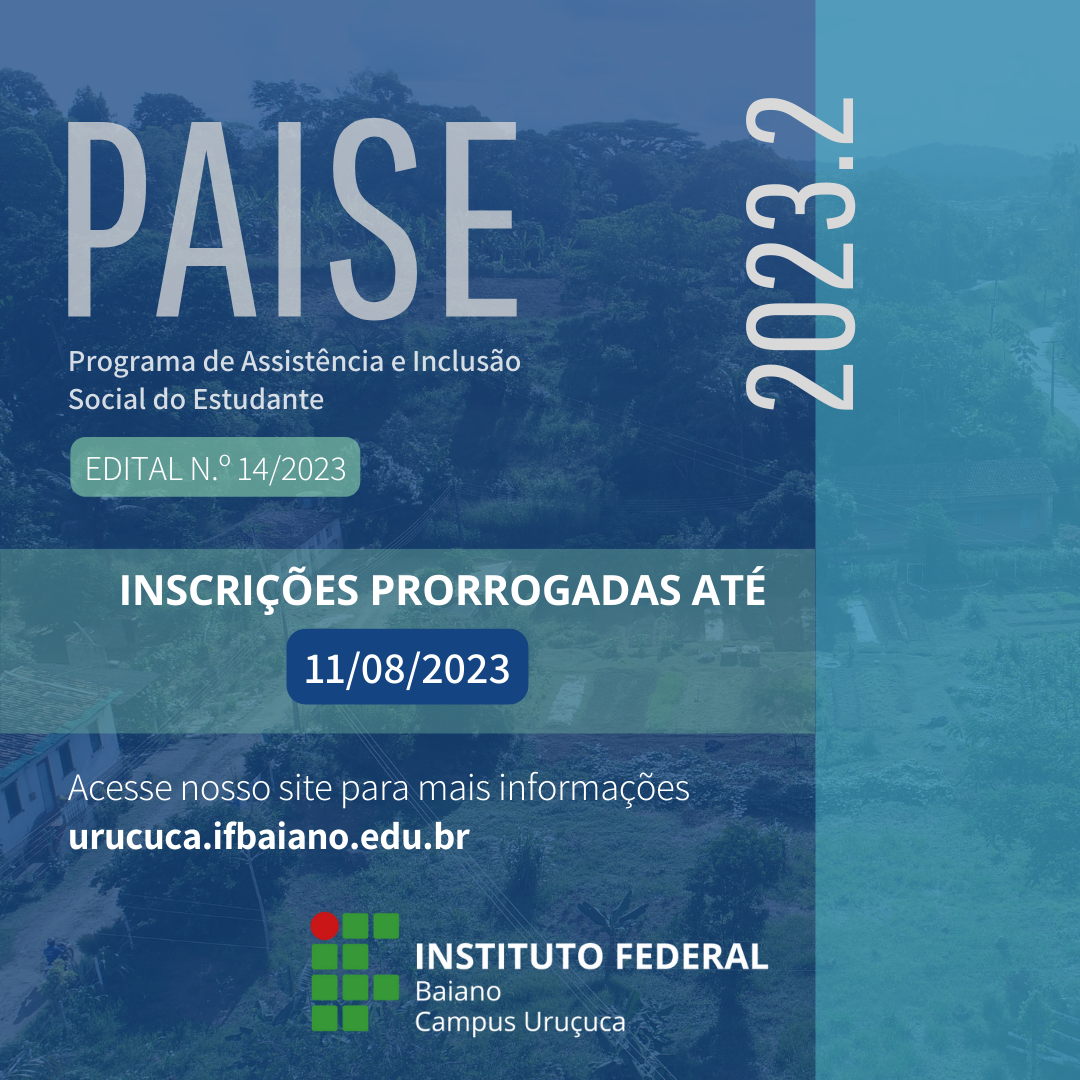 PAISE

2023.2

Programa de Assistência e Inclusão Social do Estudante

EDITAL N.º 14/2023

INSCRIÇÕES PRORROGADAS ATÉ

11/08/2023

Acesse nosso site para mais informações
urucuca.ifbaiano.edu.br

INSTITUTO FEDERAL
Baiano
Campus Uruçuca